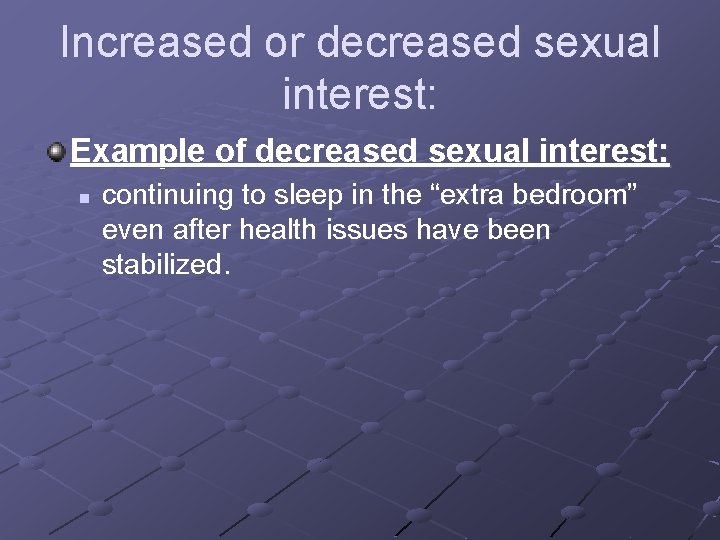 Increased or decreased sexual interest:

Example of decreased sexual interest:

continuing to sleep in the “extra bedroom” even after health issues have been stabilized.